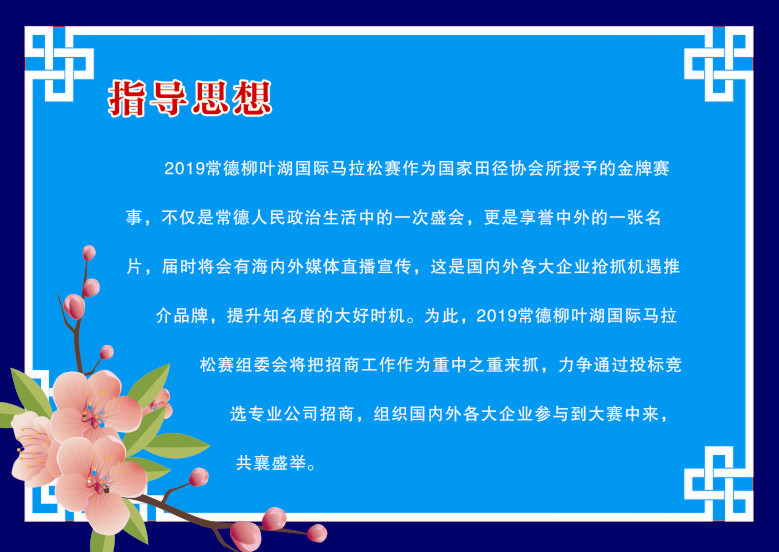 指导思想

2019常德柳叶湖国际马拉松赛作为国家田径协会所授予的金牌赛事，不仅是常德人民政治生活中的一次盛会，更是享誉中外的一张名片，届时将会有海内外媒体直播宣传，这是国内外各大企业抢抓机遇推介品牌，提升知名度的大好时机。为此，2019常德柳叶湖国际马拉松赛组委会将把招商工作作为重中之重来抓，力争通过投标竞选专业公司招商，组织国内外各大企业参与到大赛中来，共襄盛举。